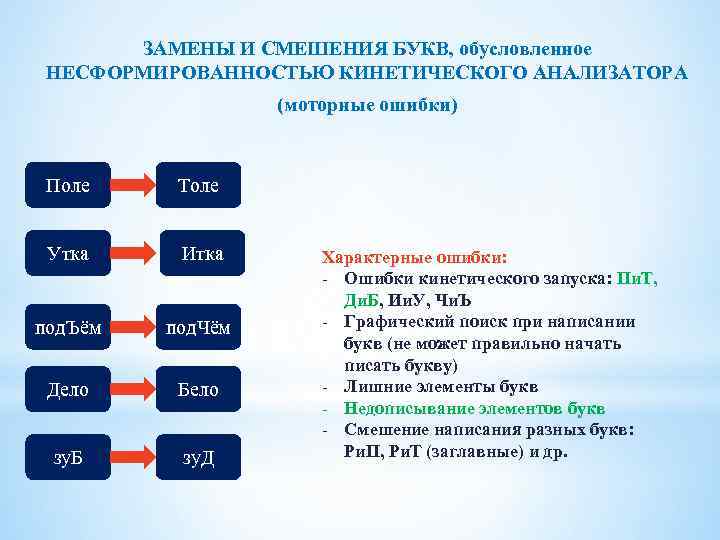 ЗАМЕНЫ И СМЕШЕНИЯ БУКВ, обусловленное НЕСФОРМИРОВАННОСТЬЮ КИНЕТИЧЕСКОГО АНАЛИЗАТОРА

(моторные ошибки)

Поле
Толе

Утка
Итка

подЪём
подЧём

Дело
Бело

зуБ
зуД

Характерные ошибки:
- Ошибки кинетического запуска: ПиТ, ДиБ, ИиУ, ЧиЪ
- Графический поиск при написании букв (не может правильно начать писать букву)
- Лишние элементы букв
- Недописывание элементов букв
- Смешение написания разных букв: РиП, РиТ (заглавные) и др.